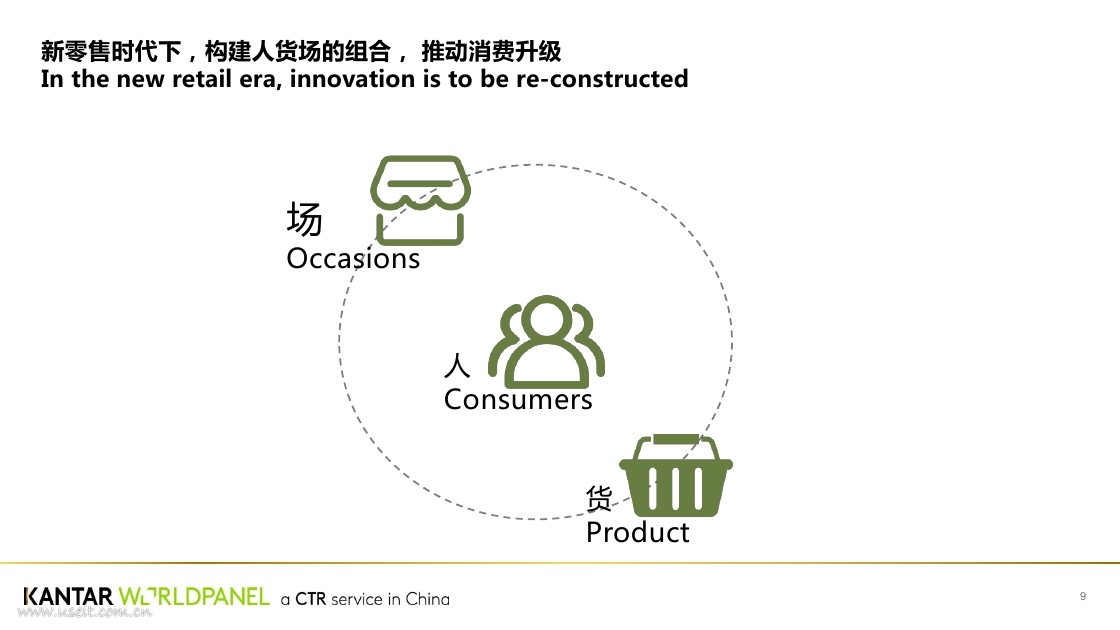 新零售时代下，构建人货场的组合， 推动消费升级
In the new retail era, innovation is to be re-constructed

场
Occasions

人
Consumers

货
Product

KANTAR WORLDPANEL a CTR service in China

www.useit.com.cn

9